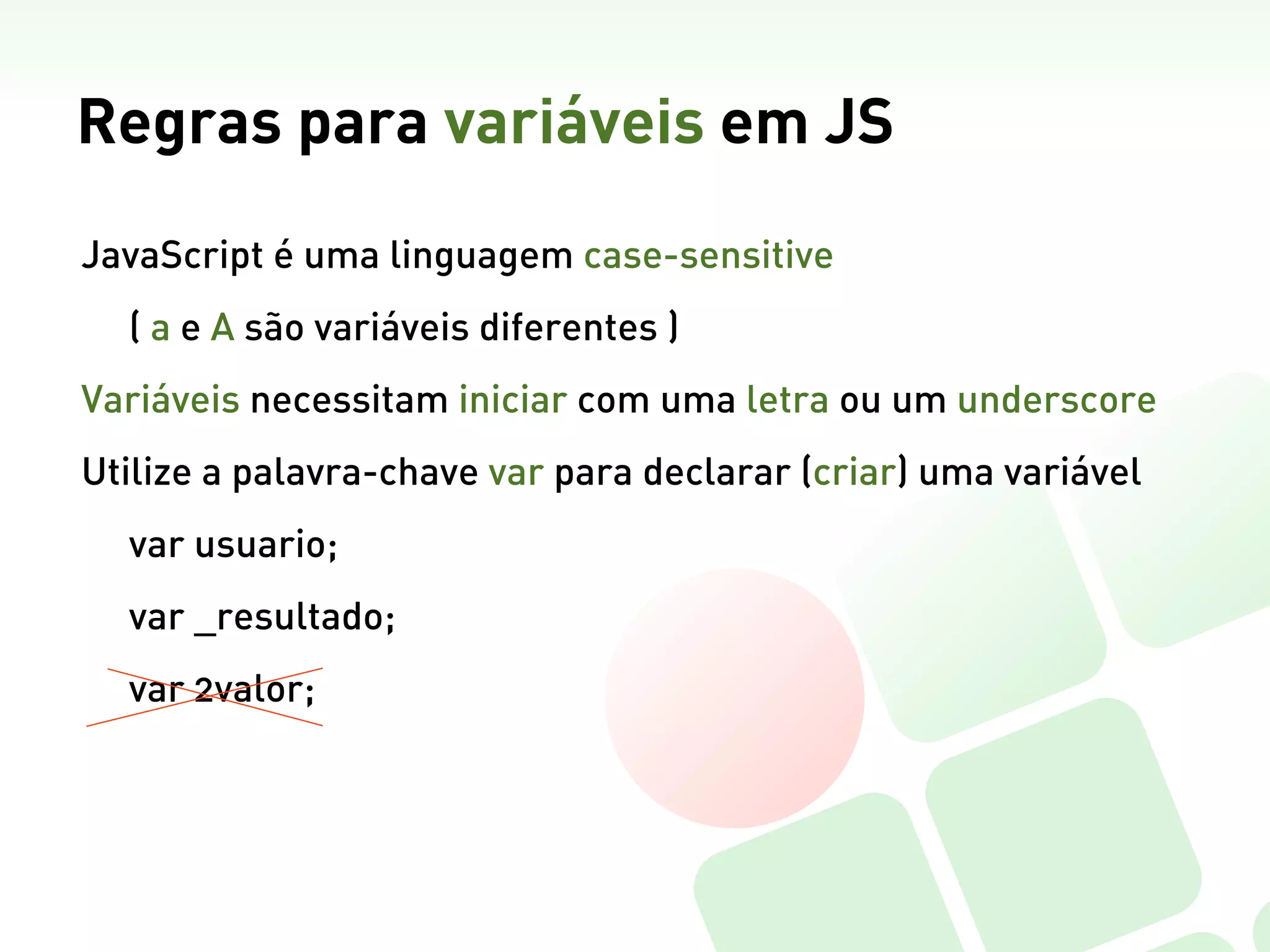 Regras para variáveis em JS

JavaScript é uma linguagem case-sensitive

( a e A são variáveis diferentes )

Variáveis necessitam iniciar com uma letra ou um underscore

Utilize a palavra-chave var para declarar (criar) uma variável

var usuario;

var _resultado;

var 2valor;